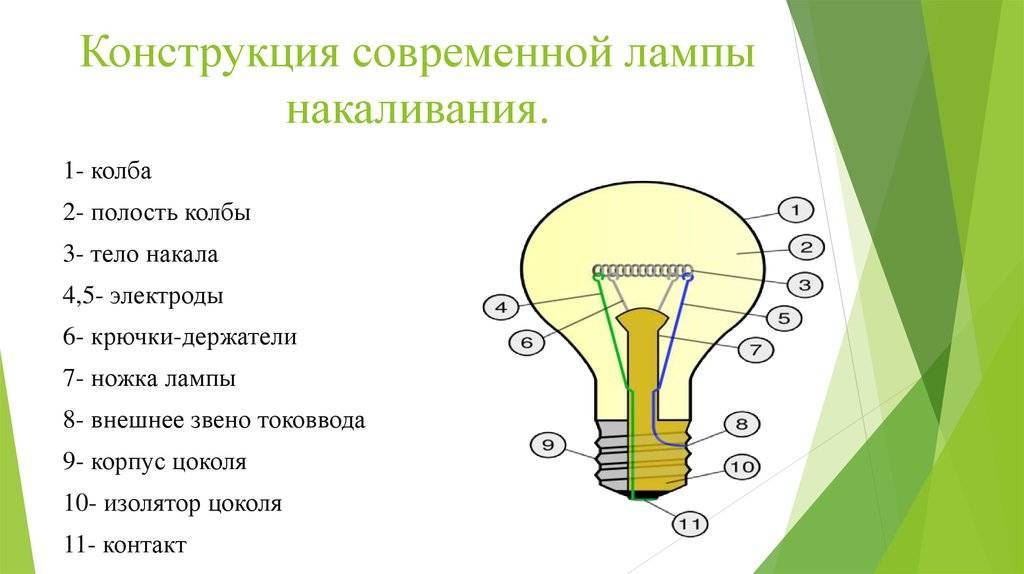 Конструкция современной лампы накаливания.

1- колба

2- полость колбы

3- тело накала

4,5- электроды

6- крючки-держатели

7- ножка лампы

8- внешнее звено токоввода

9- корпус цоколя

10- изолятор цоколя

11- контакт

1
2
3
4
5
6
7
8
9
10
11